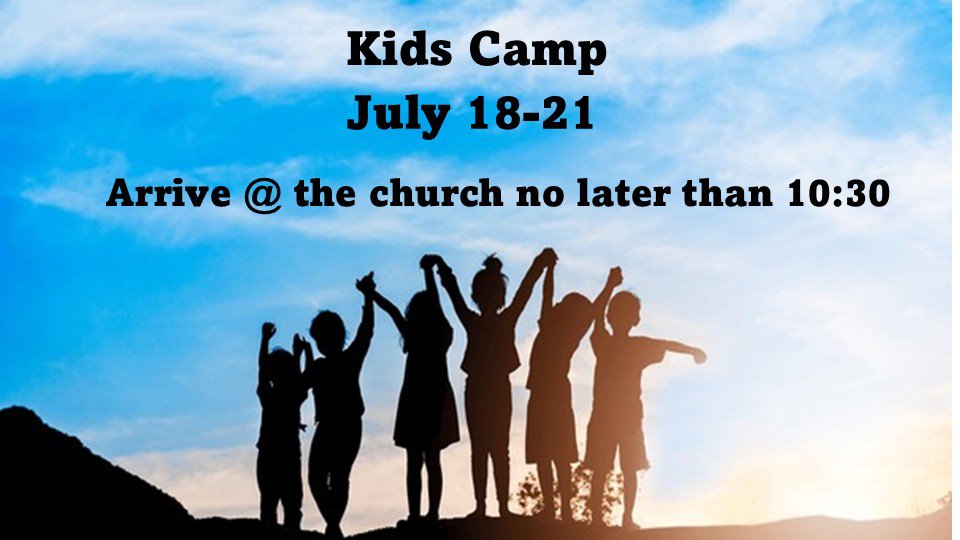 Kids Camp
July 18-21

Arrive @ the church no later than 10:30